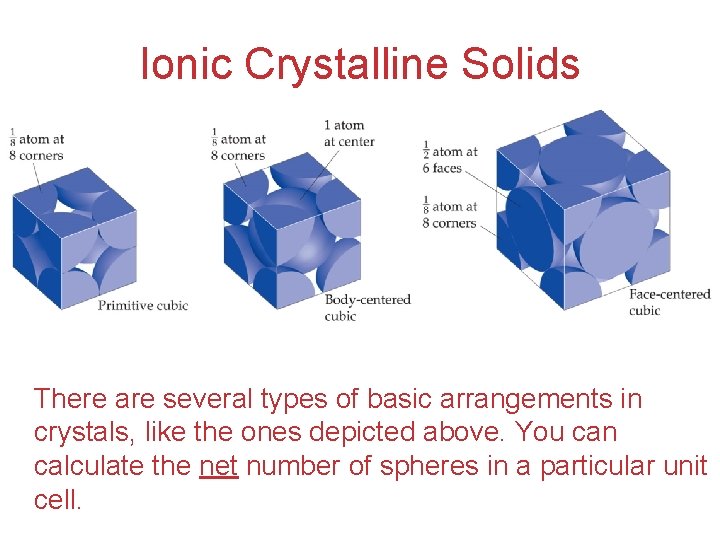 Ionic Crystalline Solids

$\frac{1}{8}$ atom at 8 corners

Primitive cubic

$\frac{1}{8}$ atom at 8 corners

1 atom at center

Body-centered cubic

$\frac{1}{2}$ atom at 6 faces

$\frac{1}{8}$ atom at 8 corners

Face-centered cubic

There are several types of basic arrangements in crystals, like the ones depicted above. You can calculate the net number of spheres in a particular unit cell.